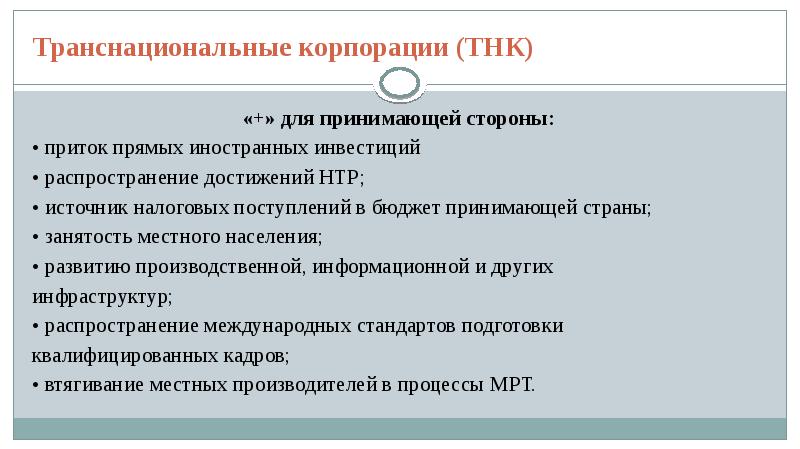 Транснациональные корпорации (ТНК)

«+» для принимающей стороны:
• приток прямых иностранных инвестиций
• распространение достижений НТР;
• источник налоговых поступлений в бюджет принимающей страны;
• занятость местного населения;
• развитию производственной, информационной и других инфраструктур;
• распространение международных стандартов подготовки квалифицированных кадров;
• втягивание местных производителей в процессы МРТ.